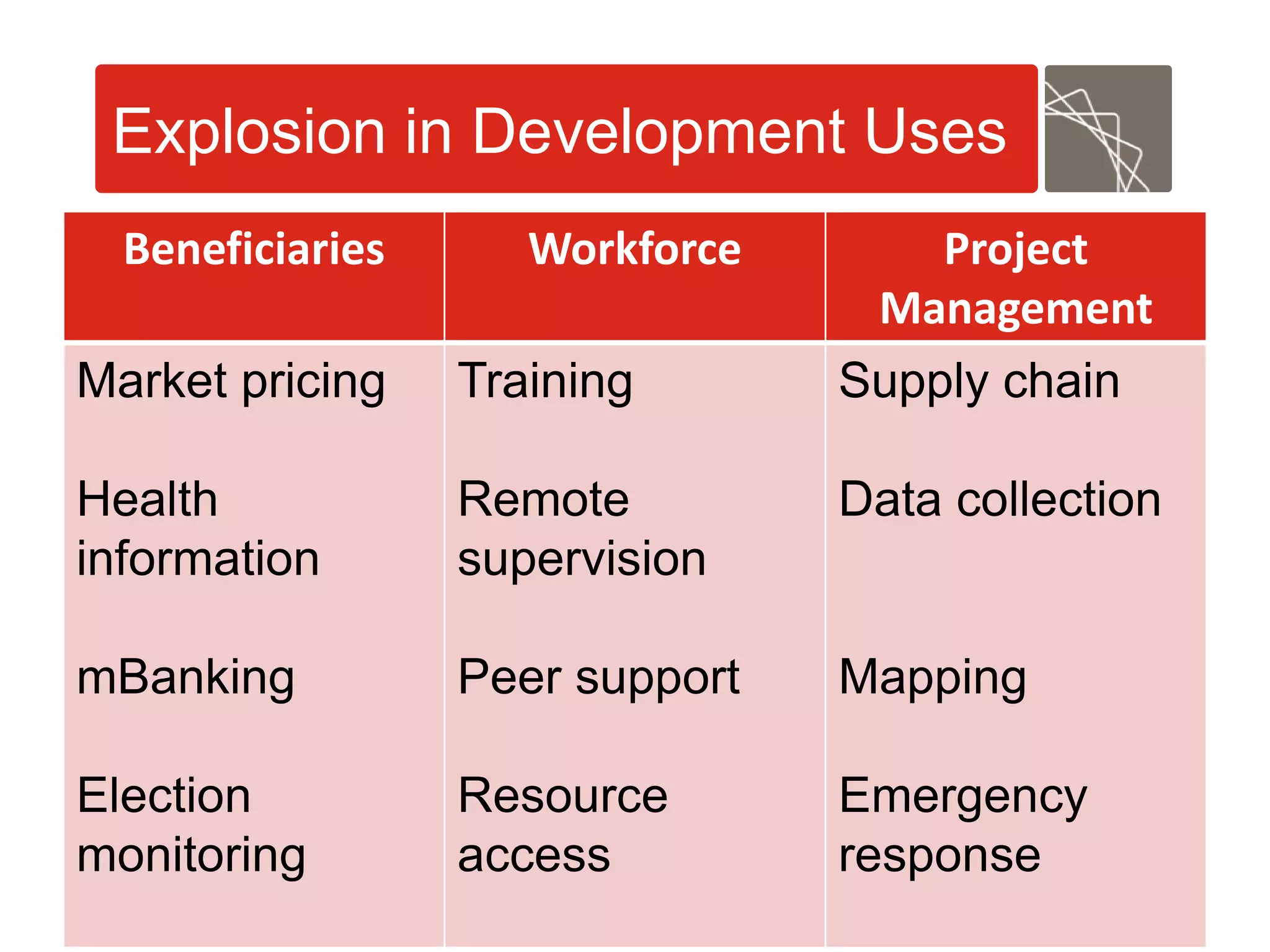 Explosion in Development Uses

| Beneficiaries | Workforce | Project Management |
|---|---|---|
| Market pricing | Training | Supply chain |
| Health information | Remote supervision | Data collection |
| mBanking | Peer support | Mapping |
| Election monitoring | Resource access | Emergency response |